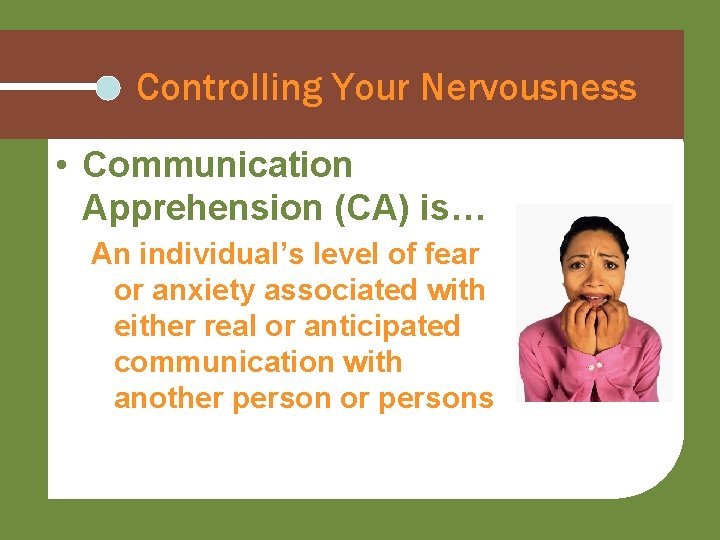 Controlling Your Nervousness

• Communication Apprehension (CA) is…

An individual’s level of fear or anxiety associated with either real or anticipated communication with another person or persons